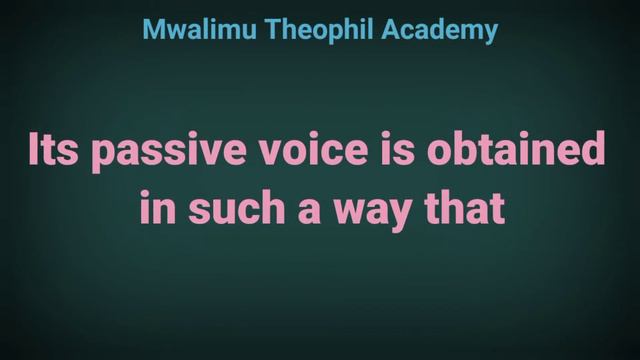 Mwalimu Theophil Academy

Its passive voice is obtained in such a way that